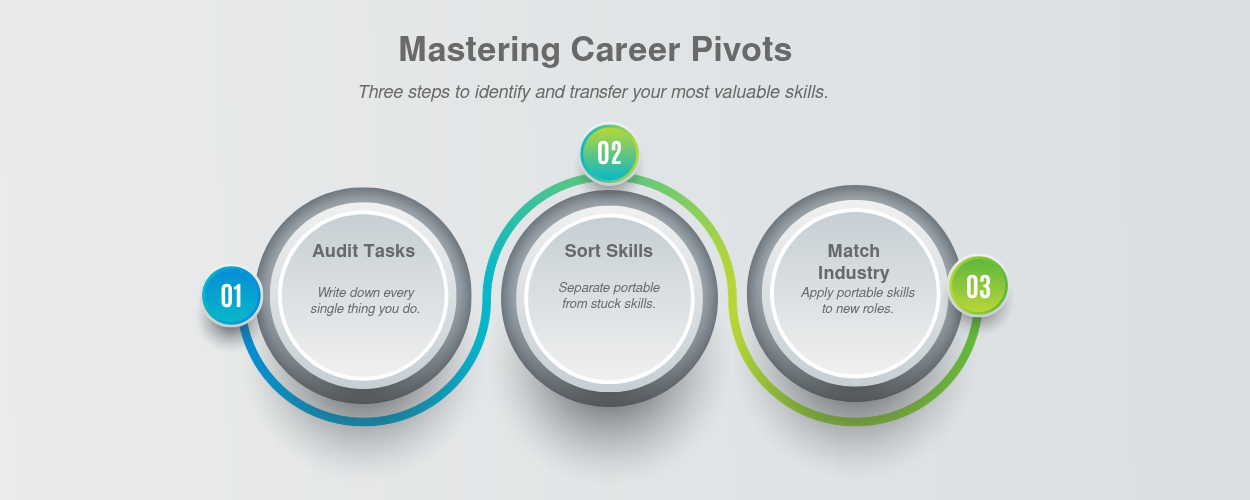 Mastering Career Pivots

Three steps to identify and transfer your most valuable skills.

01

Audit Tasks

Write down every single thing you do.

02

Sort Skills

Separate portable from stuck skills.

03

Match Industry

Apply portable skills to new roles.